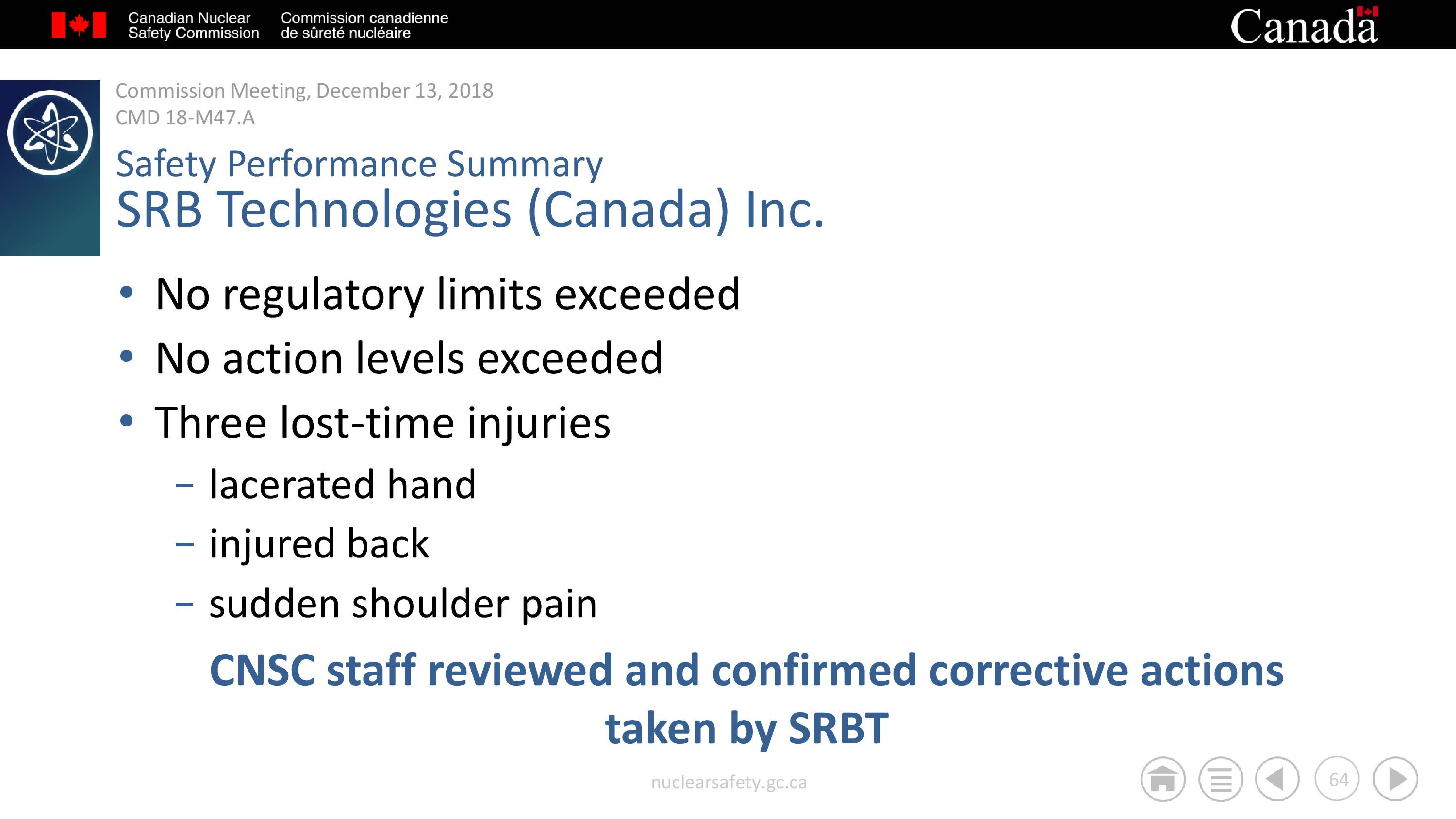 Canadian Nuclear Safety Commission
Commission canadienne de sûreté nucléaire
Canada

Commission Meeting, December 13, 2018
CMD 18-M47.A

Safety Performance Summary
SRB Technologies (Canada) Inc.

• No regulatory limits exceeded
• No action levels exceeded
• Three lost-time injuries
– lacerated hand
– injured back
– sudden shoulder pain

CNSC staff reviewed and confirmed corrective actions taken by SRBT

nuclearsafety.gc.ca

64